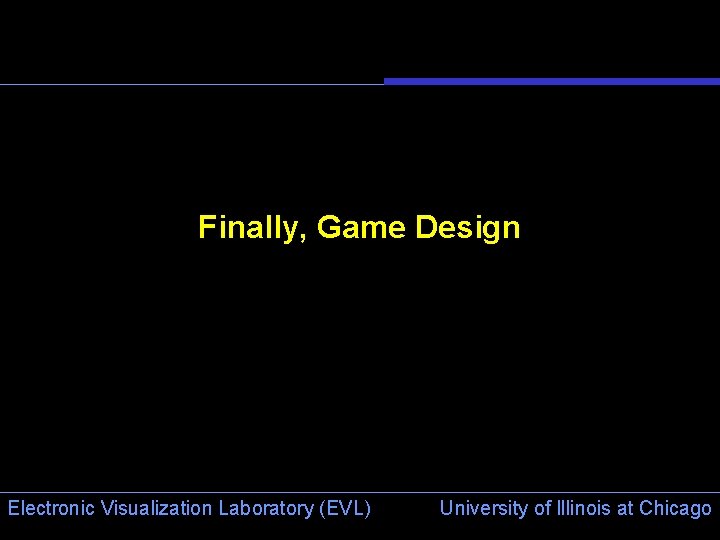 Finally, Game Design

Electronic Visualization Laboratory (EVL)

University of Illinois at Chicago